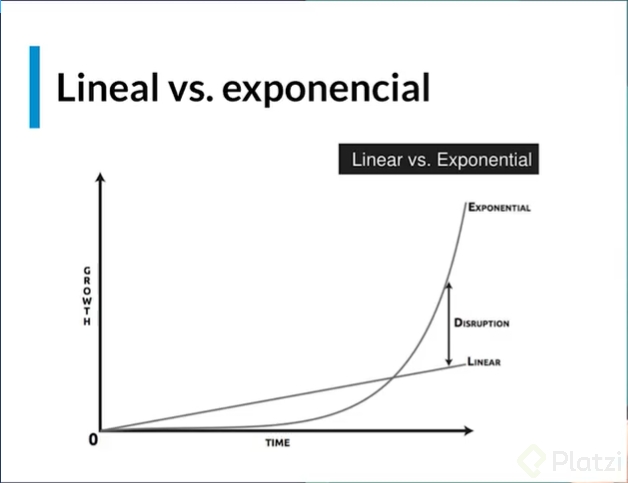 Lineal vs. exponencial

Linear vs. Exponential

GROWTH

EXPONENTIAL

DISRUPTION

LINEAR

0

TIME

Platzi